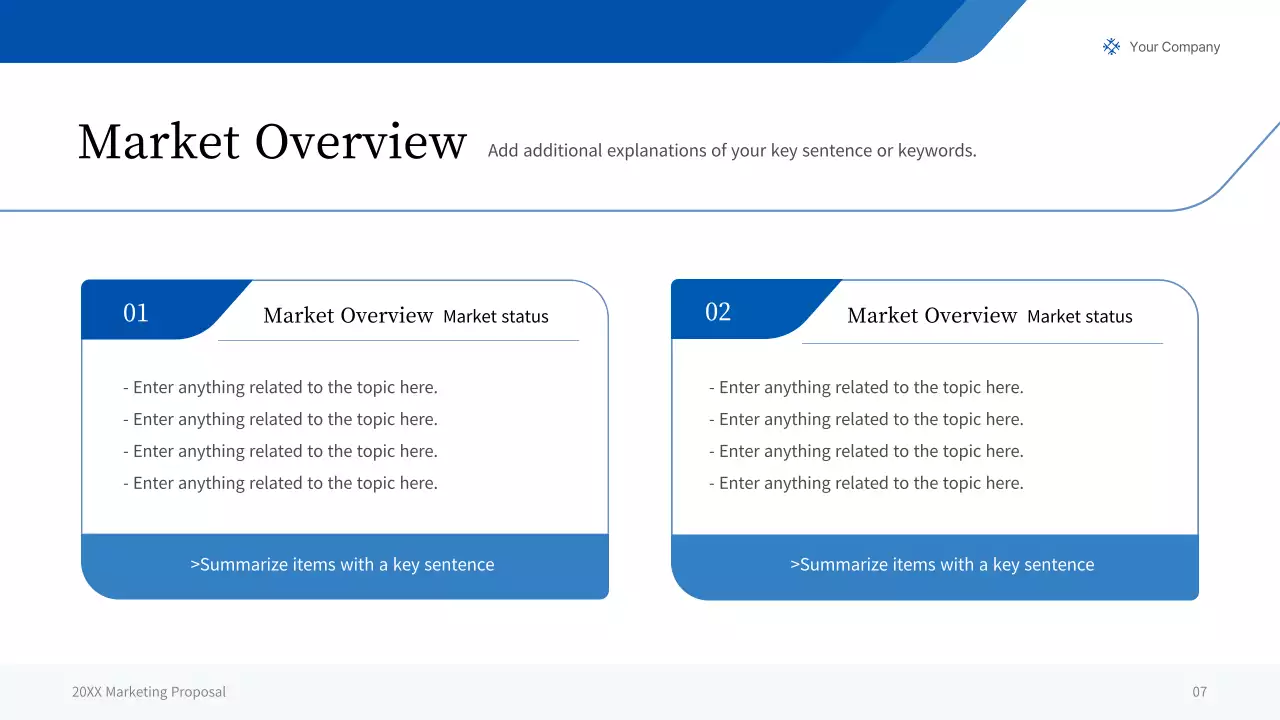 Your Company

Market Overview Add additional explanations of your key sentence or keywords.

01

Market Overview Market status

- Enter anything related to the topic here.
- Enter anything related to the topic here.
- Enter anything related to the topic here.
- Enter anything related to the topic here.

>Summarize items with a key sentence

02

Market Overview Market status

- Enter anything related to the topic here.
- Enter anything related to the topic here.
- Enter anything related to the topic here.
- Enter anything related to the topic here.

>Summarize items with a key sentence

20XX Marketing Proposal

07